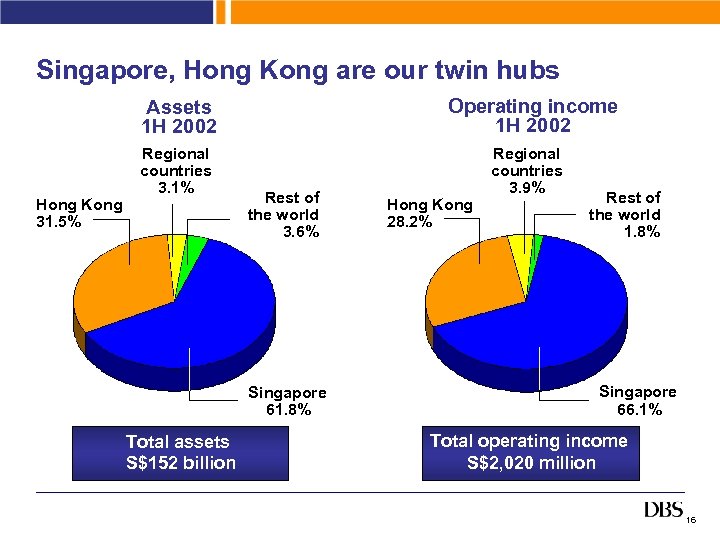 Singapore, Hong Kong are our twin hubs

Assets
1H 2002

Regional countries
3.1%

Hong Kong
31.5%

Rest of the world
3.6%

Singapore
61.8%

Total assets
S$152 billion

Operating income
1H 2002

Regional countries
3.9%

Hong Kong
28.2%

Rest of the world
1.8%

Singapore
66.1%

Total operating income
S$2,020 million

DBS

16